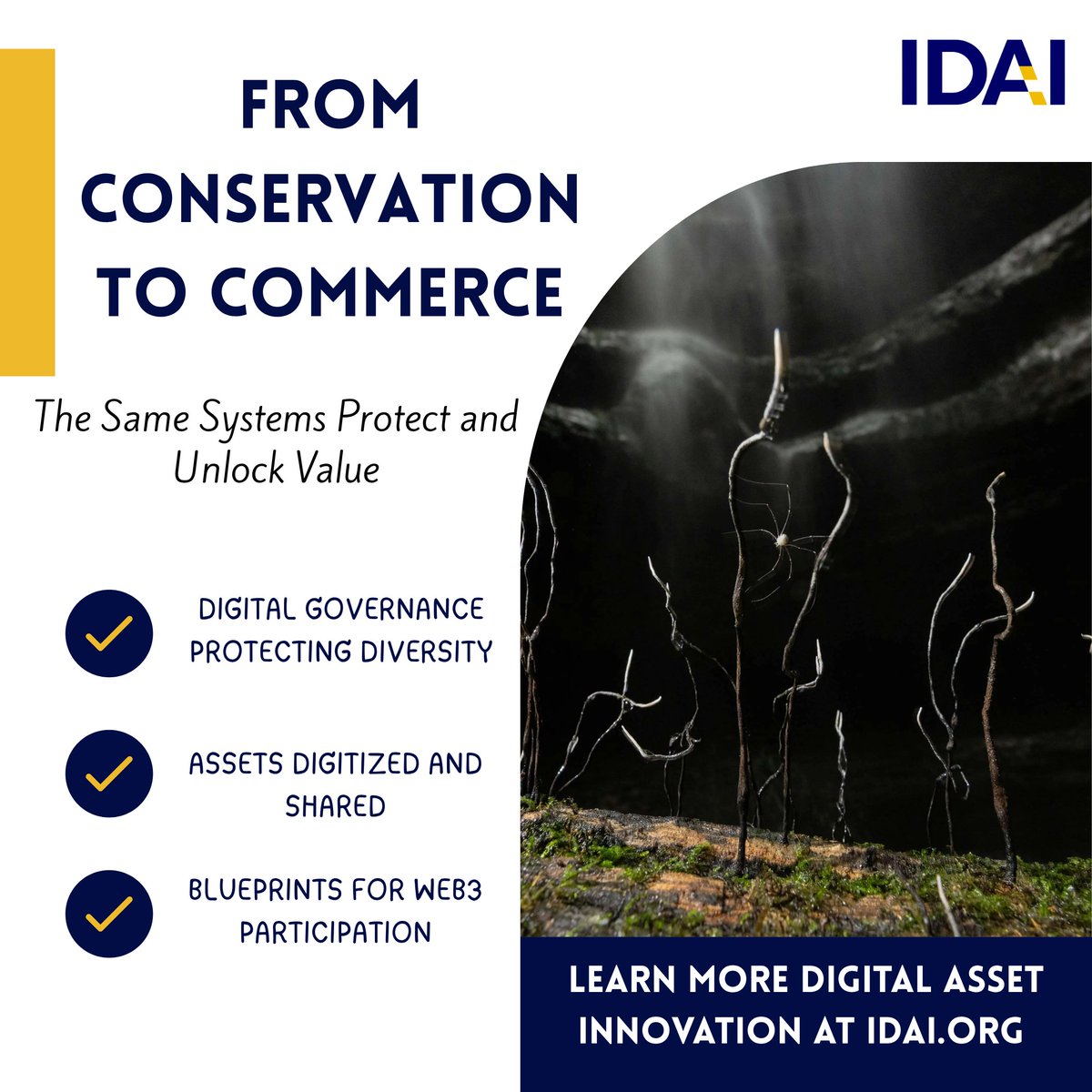 IDAI

FROM CONSERVATION TO COMMERCE

The Same Systems Protect and Unlock Value

DIGITAL GOVERNANCE PROTECTING DIVERSITY

ASSETS DIGITIZED AND SHARED

BLUEPRINTS FOR WEB3 PARTICIPATION

LEARN MORE DIGITAL ASSET INNOVATION AT IDAI.ORG